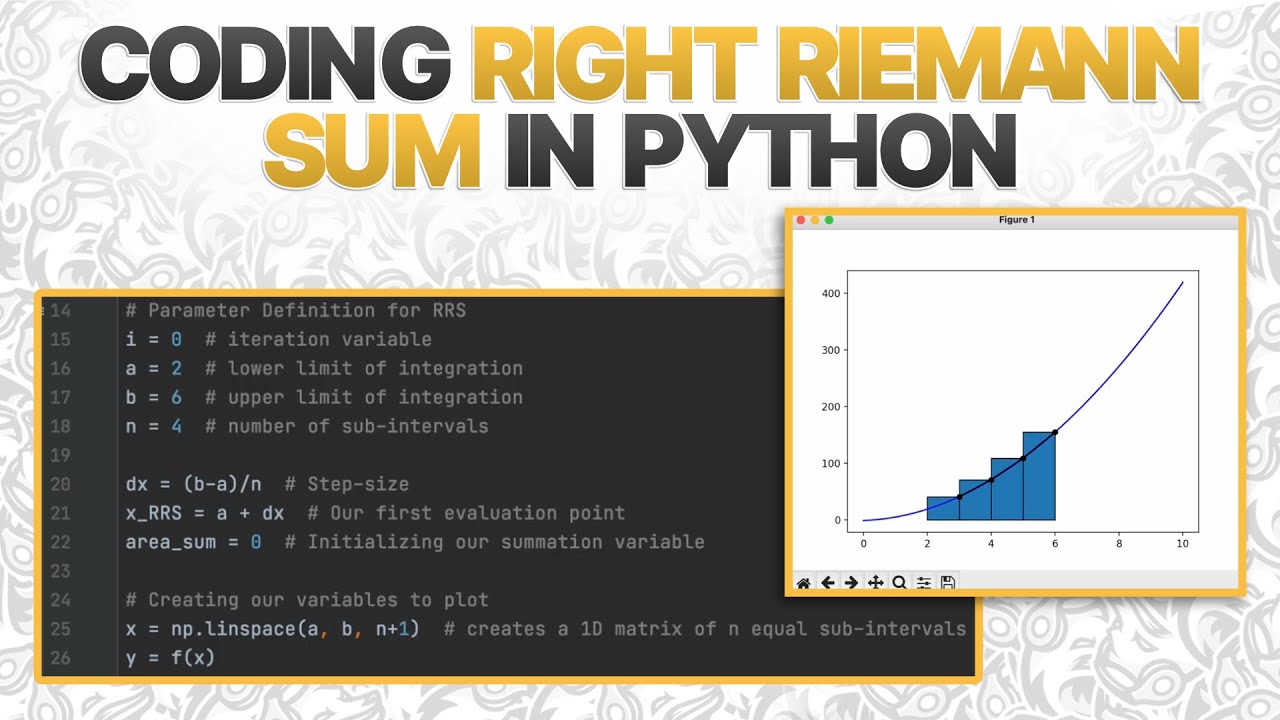 CODING RIGHT RIEMANN SUM IN PYTHON

14 # Parameter Definition for RRS
15 i = 0 # iteration variable
16 a = 2 # lower limit of integration
17 b = 6 # upper limit of integration
18 n = 4 # number of sub-intervals
19
20 dx = (b-a)/n # Step-size
21 x_RRS = a + dx # Our first evaluation point
22 area_sum = 0 # Initializing our summation variable
23
24 # Creating our variables to plot
25 x = np.linspace(a, b, n+1) # creates a 1D matrix of n equal sub-intervals
26 y = f(x)

Figure 1

400
300
200
100
0
0 2 4 6 8 10